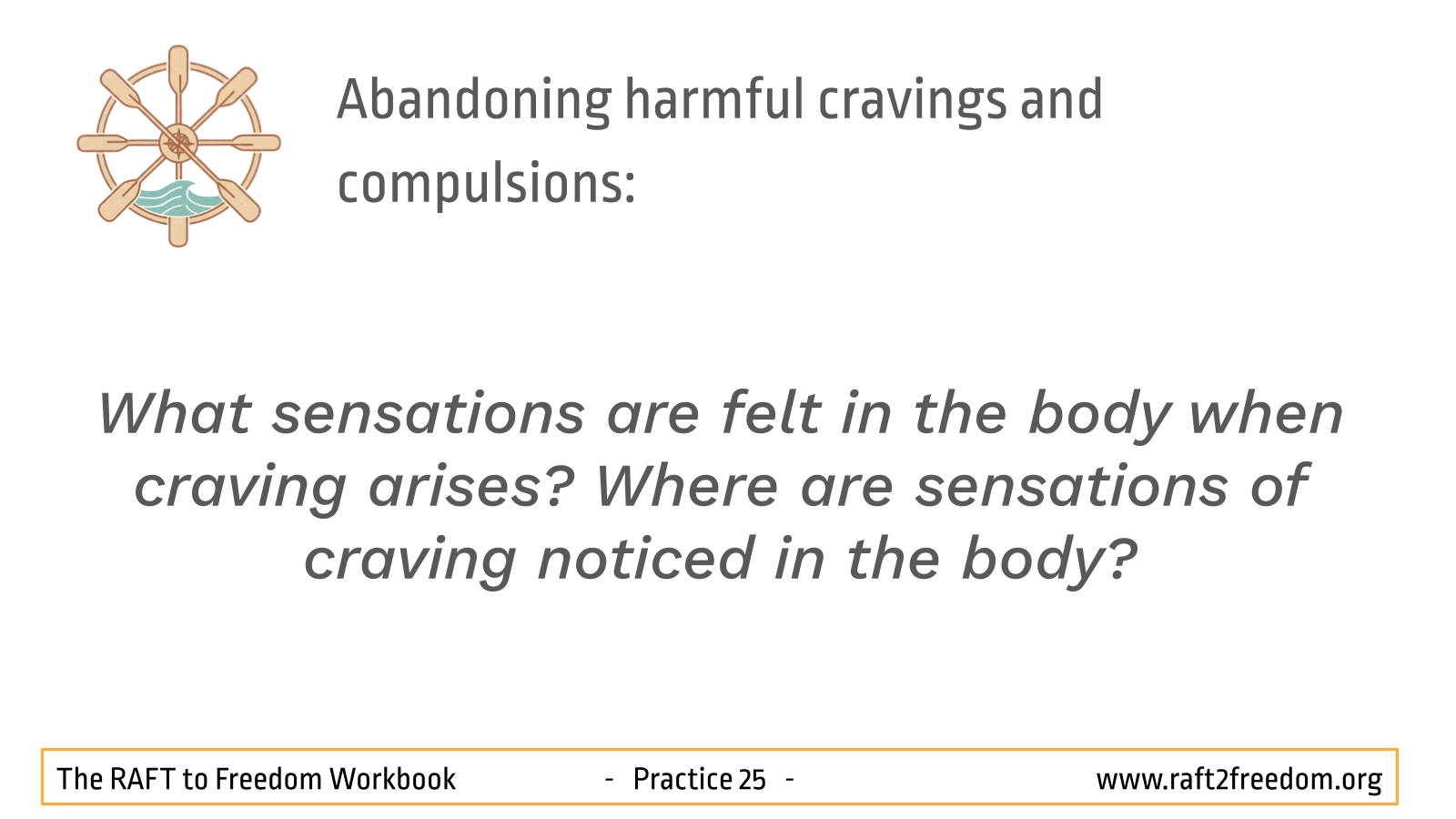 Abandoning harmful cravings and compulsions:

What sensations are felt in the body when craving arises? Where are sensations of craving noticed in the body?

The RAFT to Freedom Workbook - Practice 25 - www.raft2freedom.org